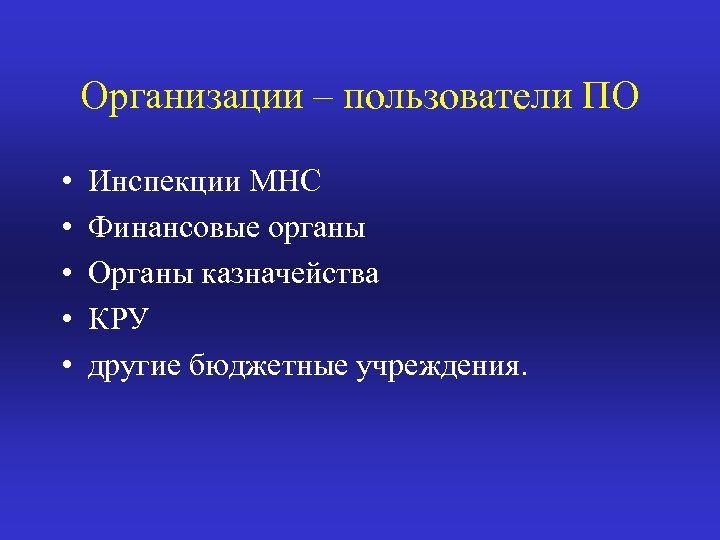 Организации – пользователи ПО

• Инспекции МНС
• Финансовые органы
• Органы казначейства
• КРУ
• другие бюджетные учреждения.